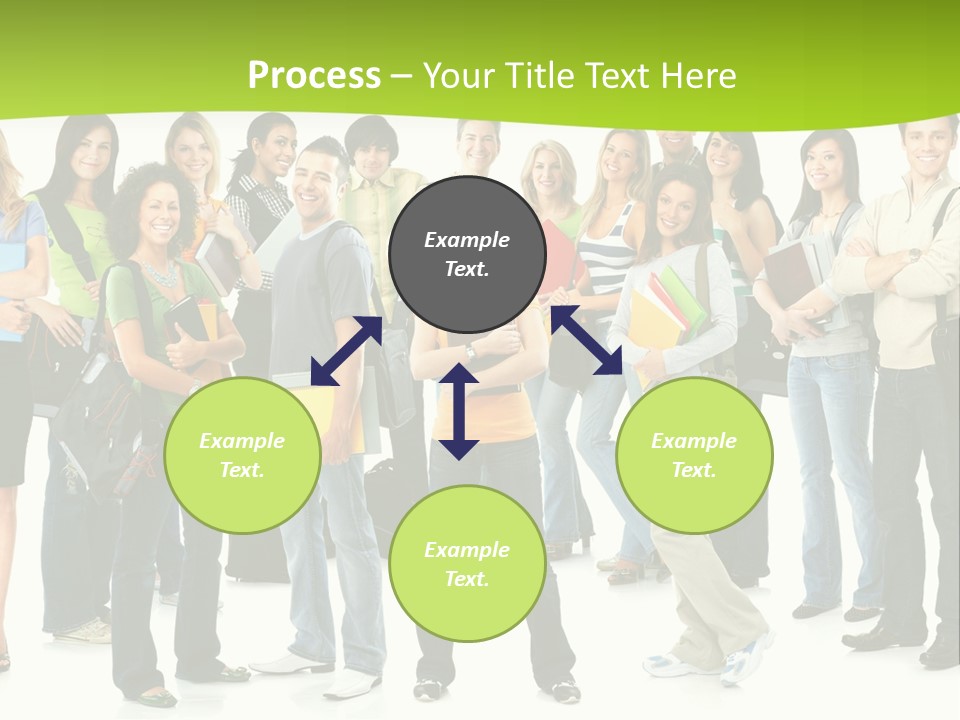 Process – Your Title Text Here

Example Text.

Example Text.

Example Text.

Example Text.